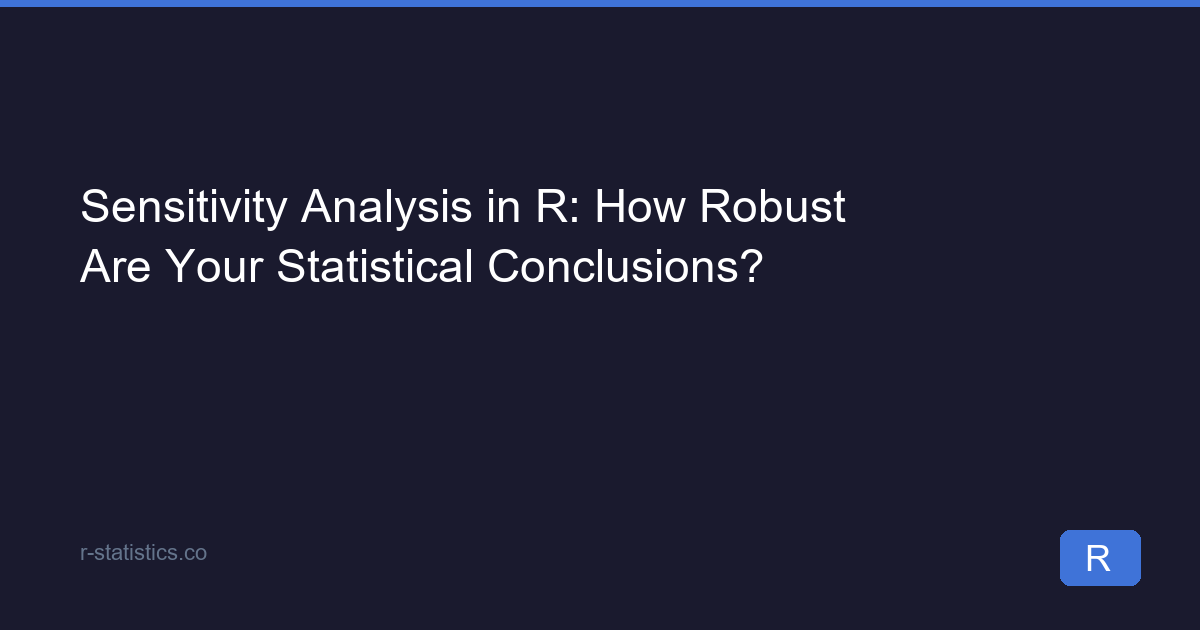 Sensitivity Analysis in R: How Robust Are Your Statistical Conclusions?

r-statistics.co

R